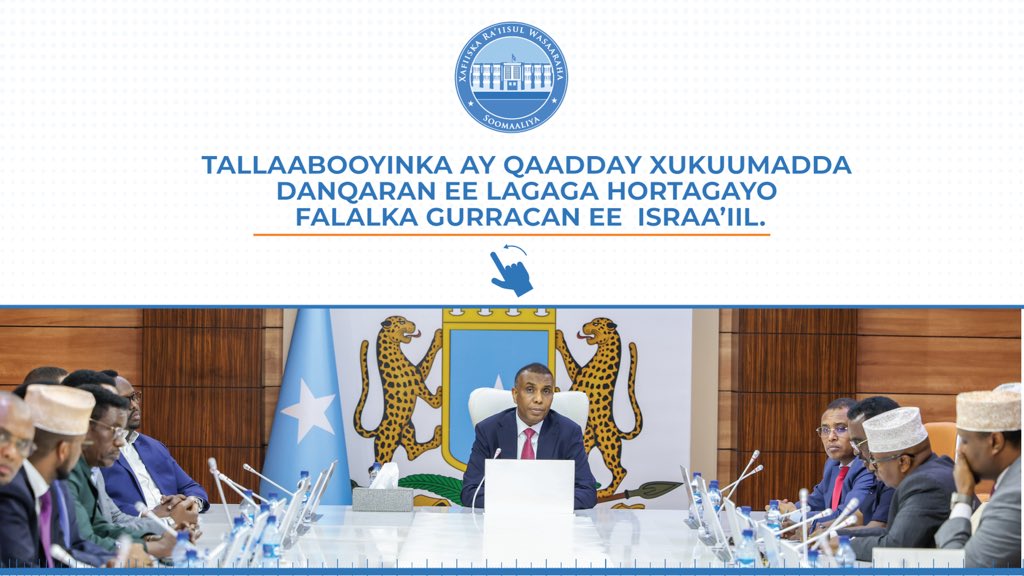 XAFIISKA RA'IISUL WASAARAHA
SOOMAALIYA

TALLAABOOYINKA AY QAADDAY XUKUUMADDA DANQARAN EE LAGAGA HORTAGAYO FALALKA GURRACAN EE ISRAA'IIL.